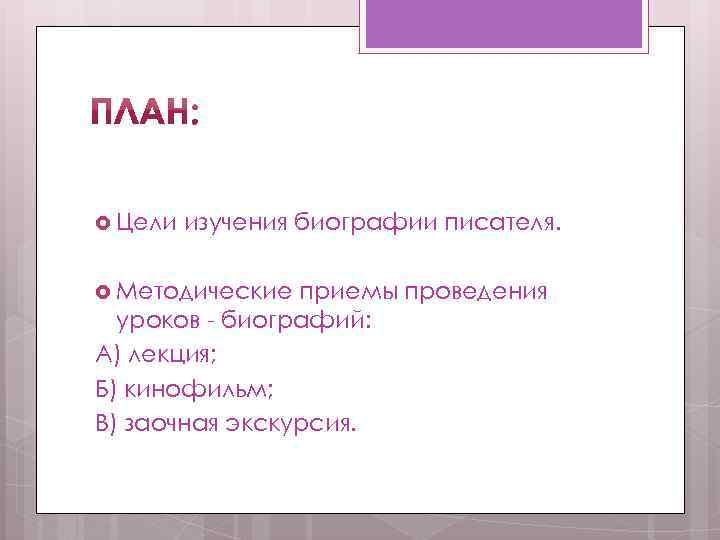 ПЛАН:

Цели изучения биографии писателя.

Методические приемы проведения уроков - биографий:

А) лекция;

Б) кинофильм;

В) заочная экскурсия.